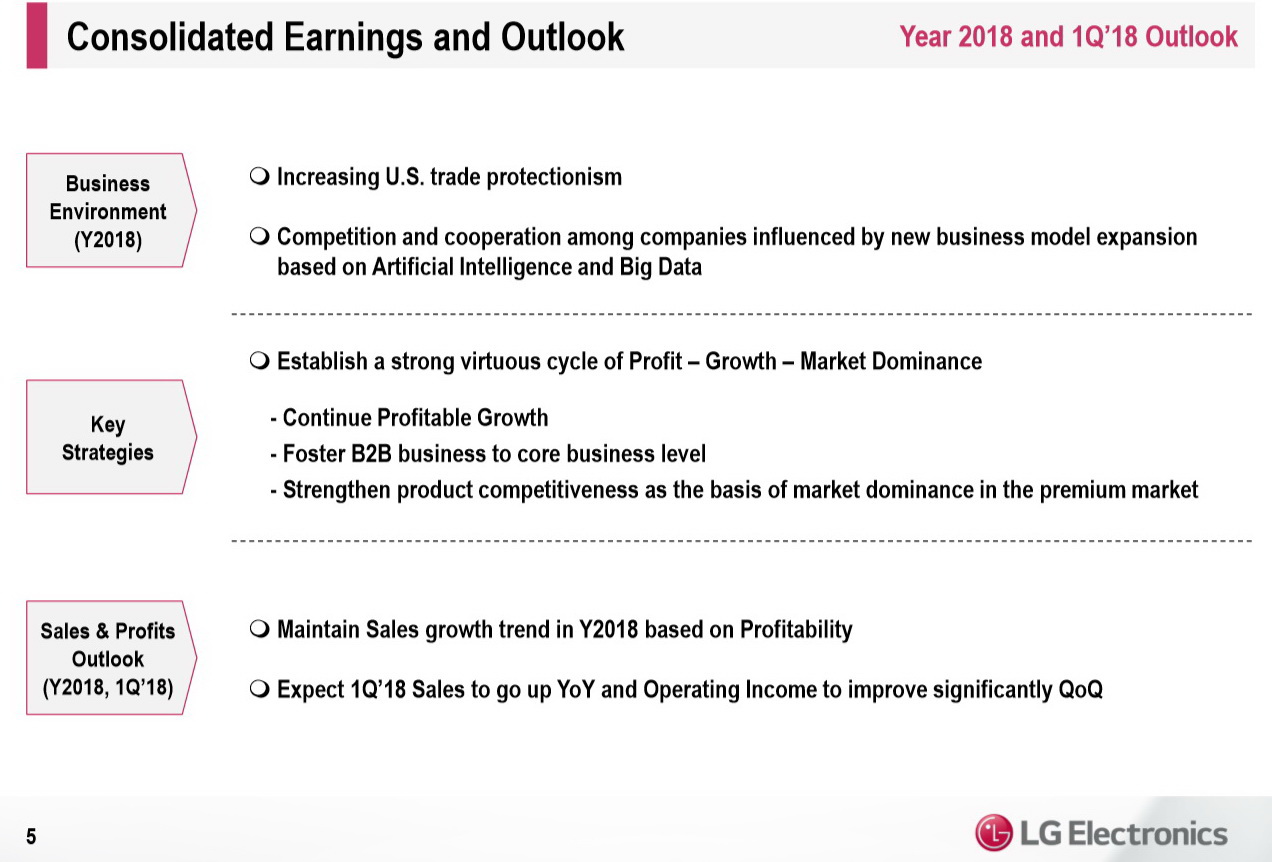 Consolidated Earnings and Outlook

Year 2018 and 1Q'18 Outlook

Business Environment (Y2018)

❍ Increasing U.S. trade protectionism

❍ Competition and cooperation among companies influenced by new business model expansion based on Artificial Intelligence and Big Data

Key Strategies

❍ Establish a strong virtuous cycle of Profit – Growth – Market Dominance

- Continue Profitable Growth
- Foster B2B business to core business level
- Strengthen product competitiveness as the basis of market dominance in the premium market

Sales & Profits Outlook (Y2018, 1Q'18)

❍ Maintain Sales growth trend in Y2018 based on Profitability

❍ Expect 1Q'18 Sales to go up YoY and Operating Income to improve significantly QoQ

5

LG Electronics